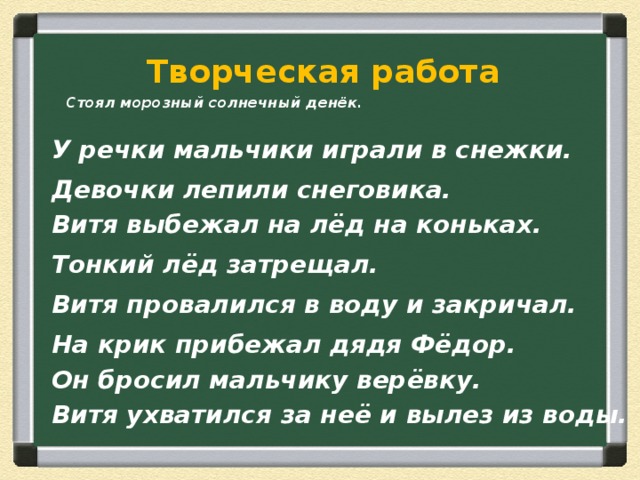 Творческая работа

Стоял морозный солнечный денёк.

У речки мальчики играли в снежки.

Девочки лепили снеговика.

Витя выбежал на лёд на коньках.

Тонкий лёд затрещал.

Витя провалился в воду и закричал.

На крик прибежал дядя Фёдор.

Он бросил мальчику верёвку.

Витя ухватился за неё и вылез из воды.